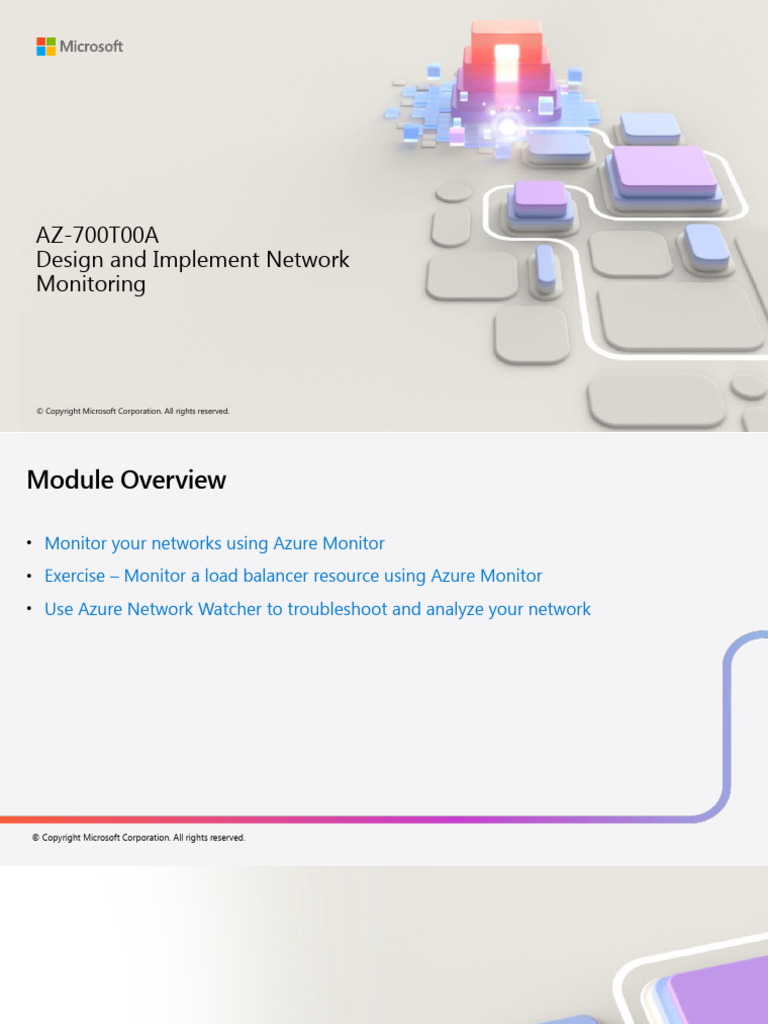 Microsoft

AZ-700T00A
Design and Implement Network Monitoring

© Copyright Microsoft Corporation. All rights reserved.

Module Overview

• Monitor your networks using Azure Monitor
• Exercise – Monitor a load balancer resource using Azure Monitor
• Use Azure Network Watcher to troubleshoot and analyze your network

© Copyright Microsoft Corporation. All rights reserved.